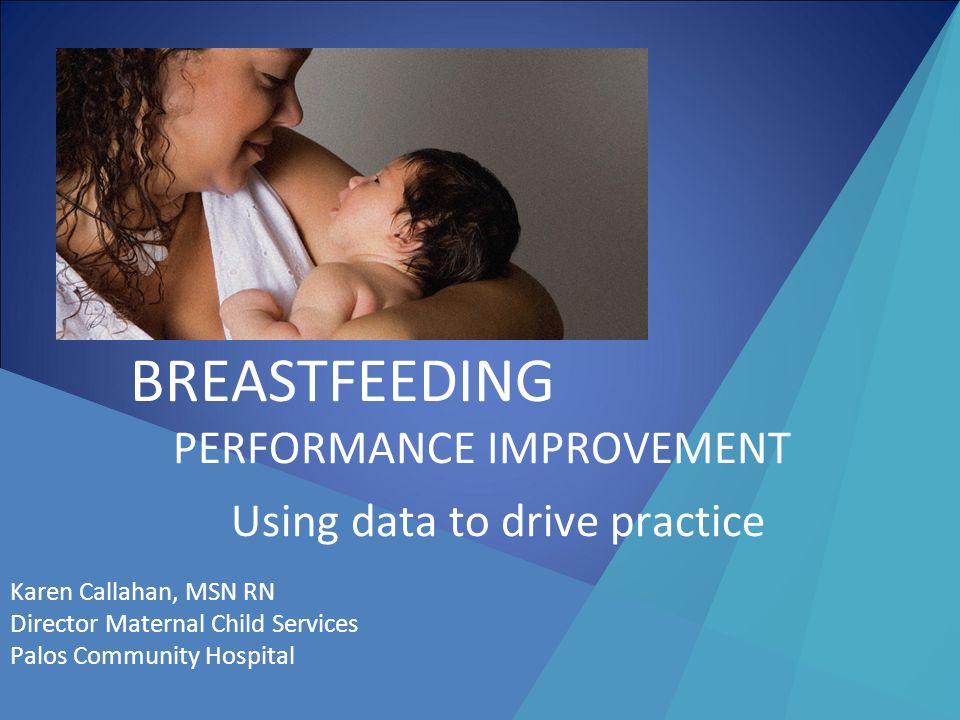 BREASTFEEDING

PERFORMANCE IMPROVEMENT

Using data to drive practice

Karen Callahan, MSN RN
Director Maternal Child Services
Palos Community Hospital